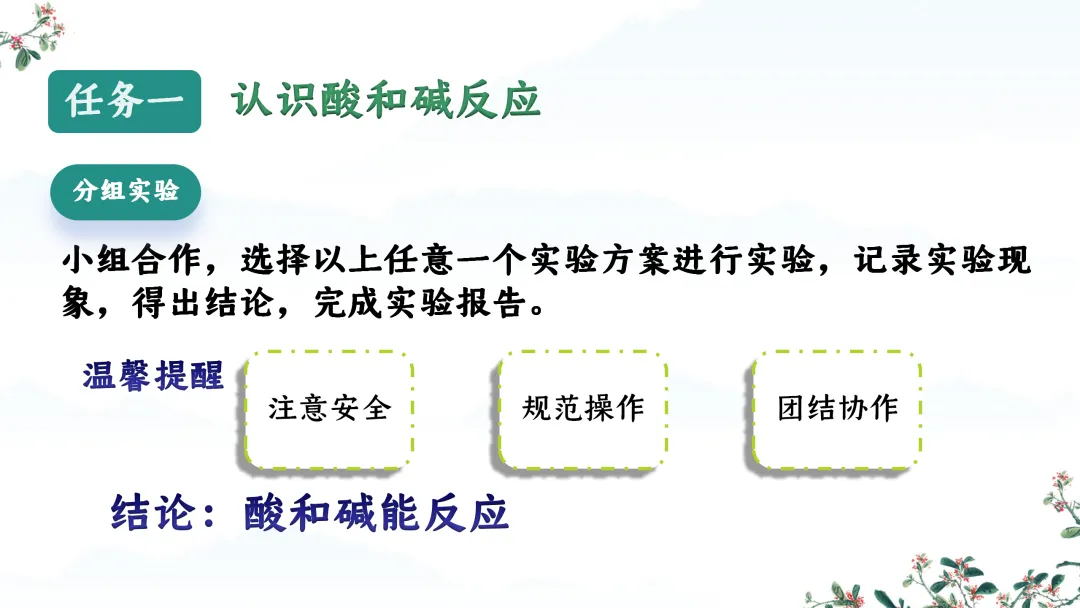 任务一 认识酸和碱反应

分组实验

小组合作，选择以上任意一个实验方案进行实验，记录实验现象，得出结论，完成实验报告。

温馨提醒

注意安全

规范操作

团结协作

结论：酸和碱能反应